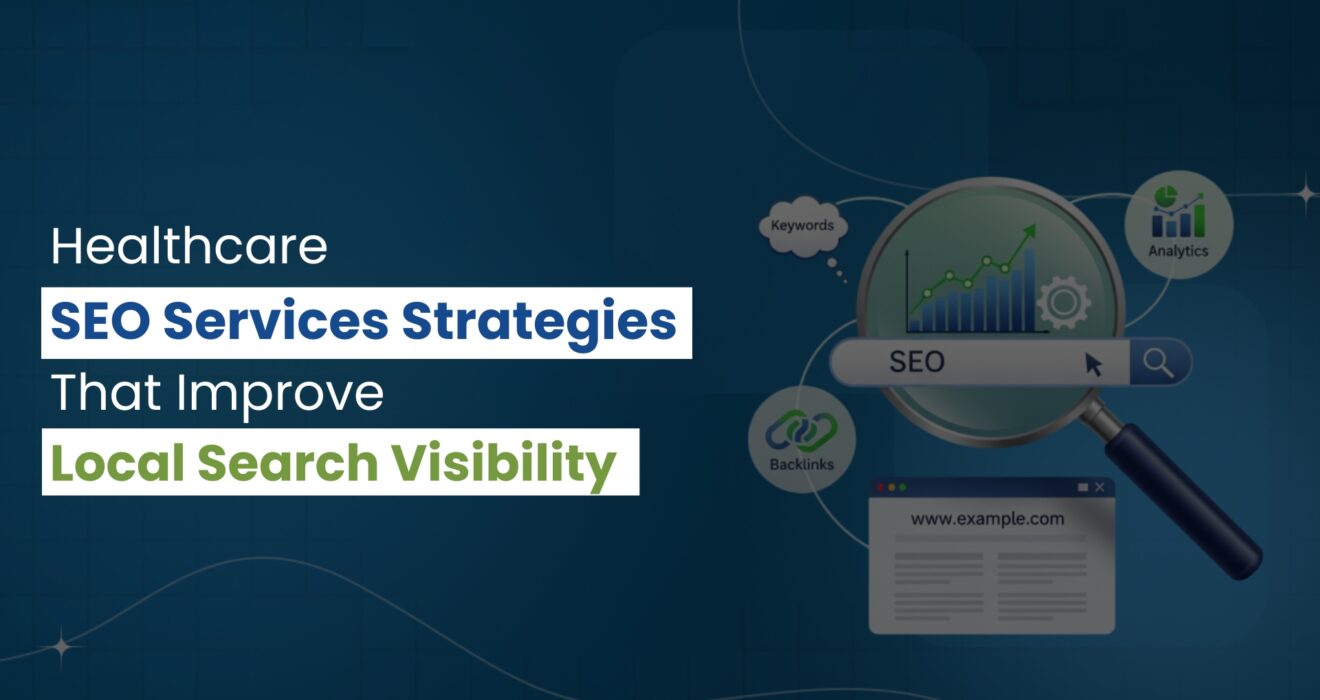 Healthcare
SEO Services Strategies
That Improve
Local Search Visibility

Keywords

Analytics

SEO

Backlinks

www.example.com